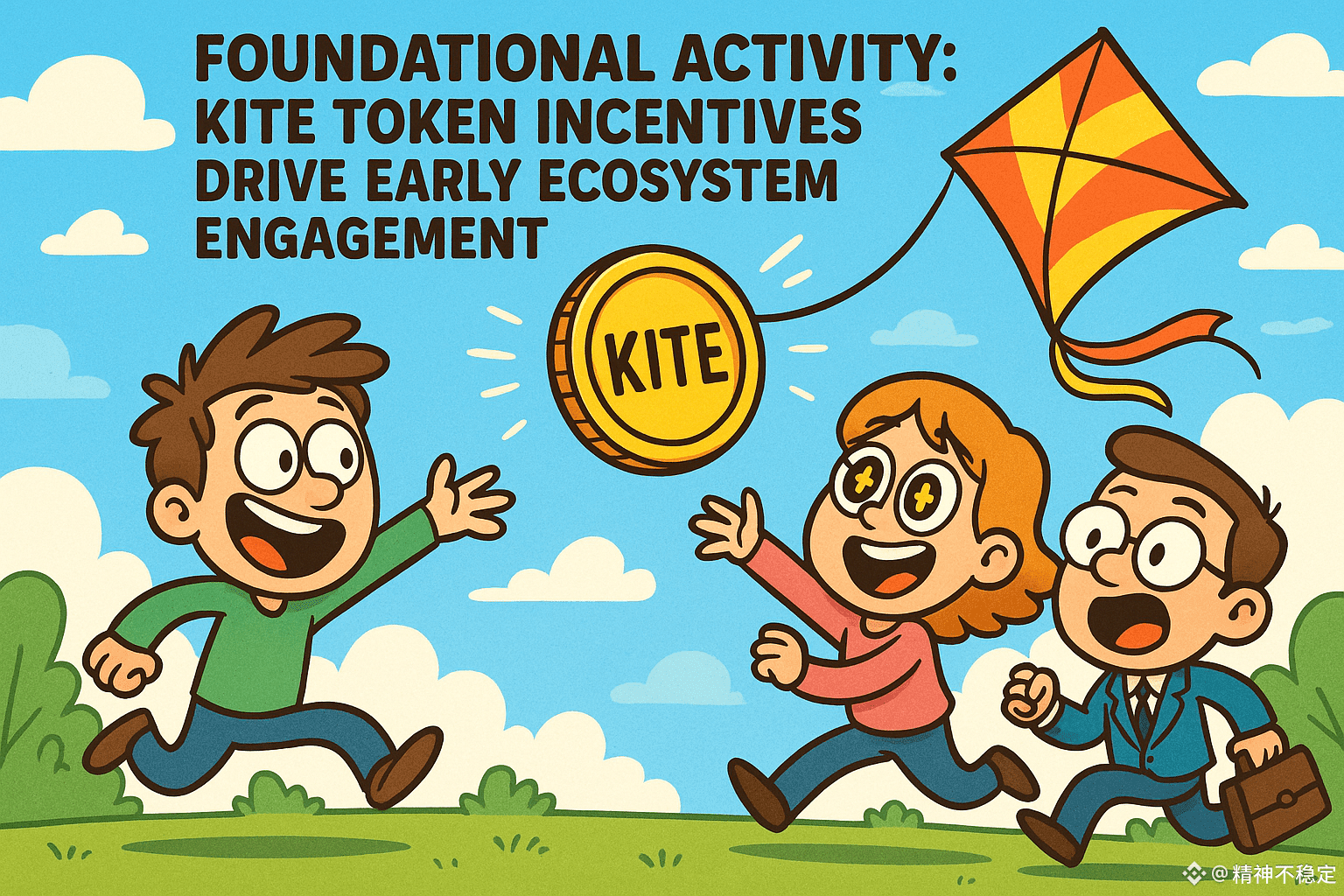 FOUNDATIONAL ACTIVITY: KITE TOKEN INCENTIVES DRIVE EARLY ECOSYSTEM ENGAGEMENT

KITE

@精神不稳定